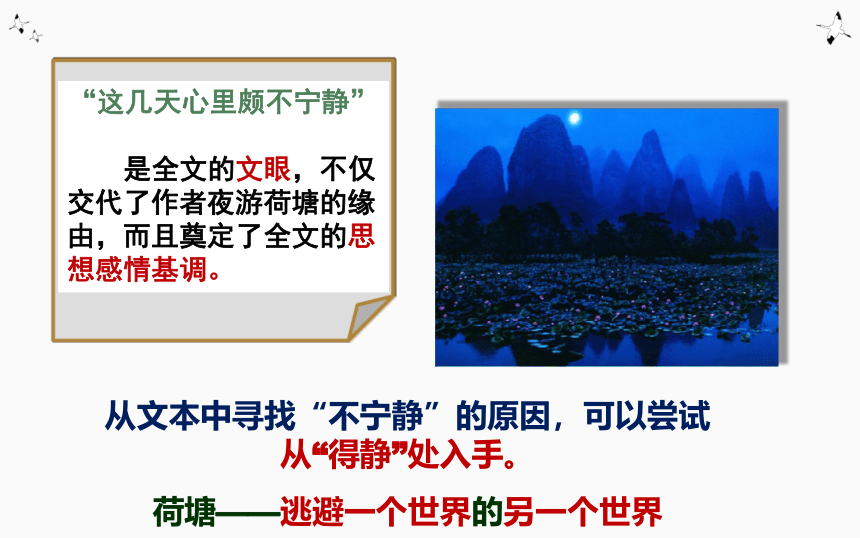 “这几天心里颇不宁静”

是全文的文眼，不仅交代了作者夜游荷塘的缘由，而且奠定了全文的思想感情基调。

从文本中寻找“不宁静”的原因，可以尝试从“得静”处入手。

荷塘——逃避一个世界的另一个世界